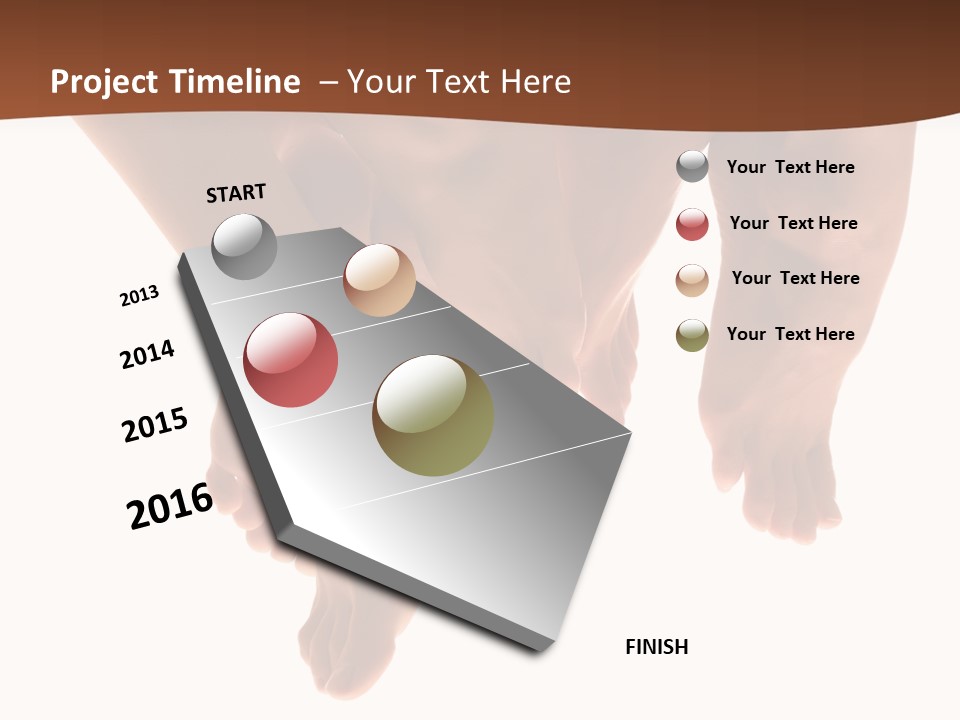 Project Timeline – Your Text Here

START

2013

2014

2015

2016

FINISH

Your Text Here

Your Text Here

Your Text Here

Your Text Here